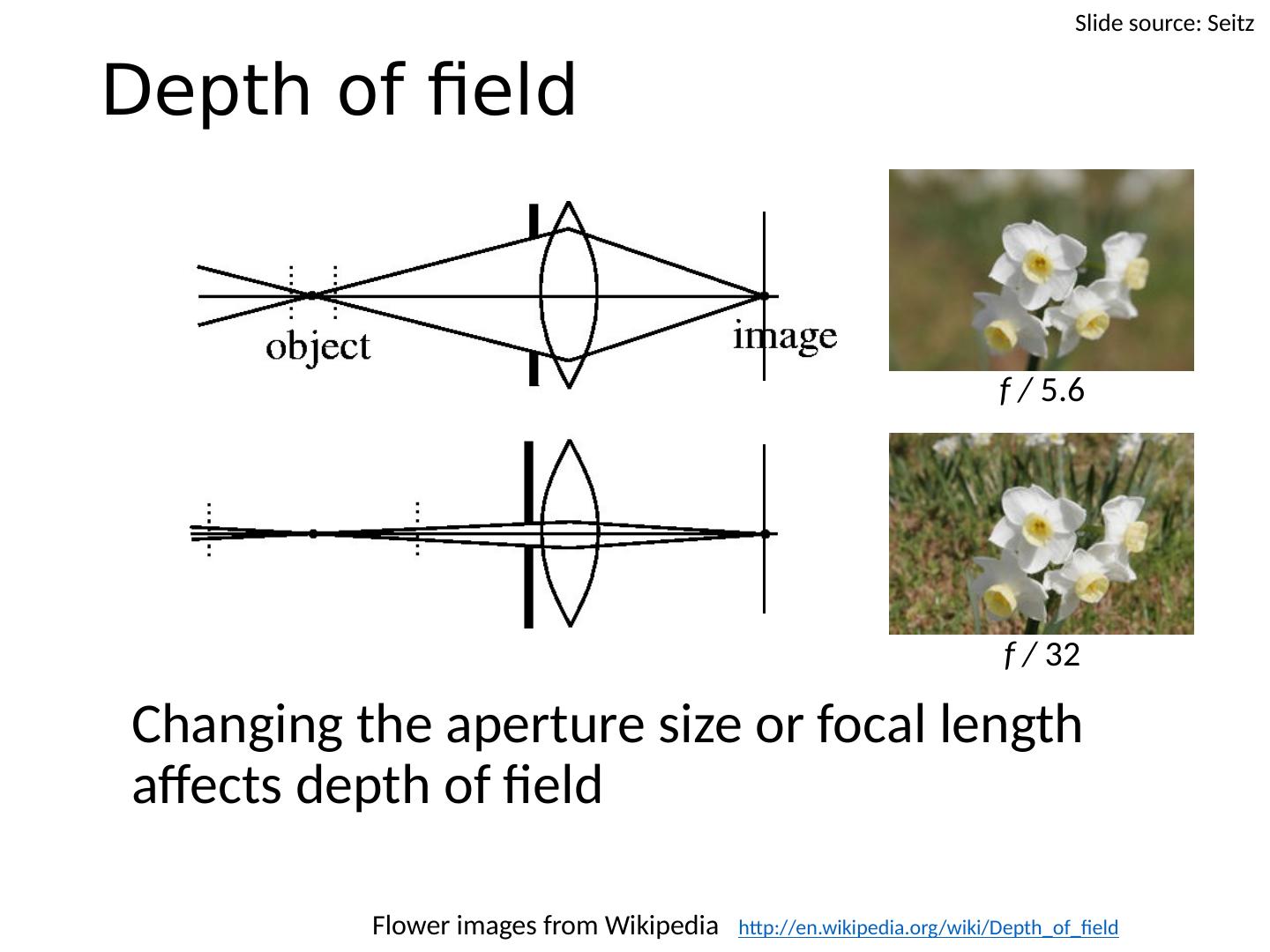 Slide source: Seitz

Depth of field

object

image

f / 5.6

f / 32

Changing the aperture size or focal length affects depth of field

Flower images from Wikipedia http://en.wikipedia.org/wiki/Depth_of_field